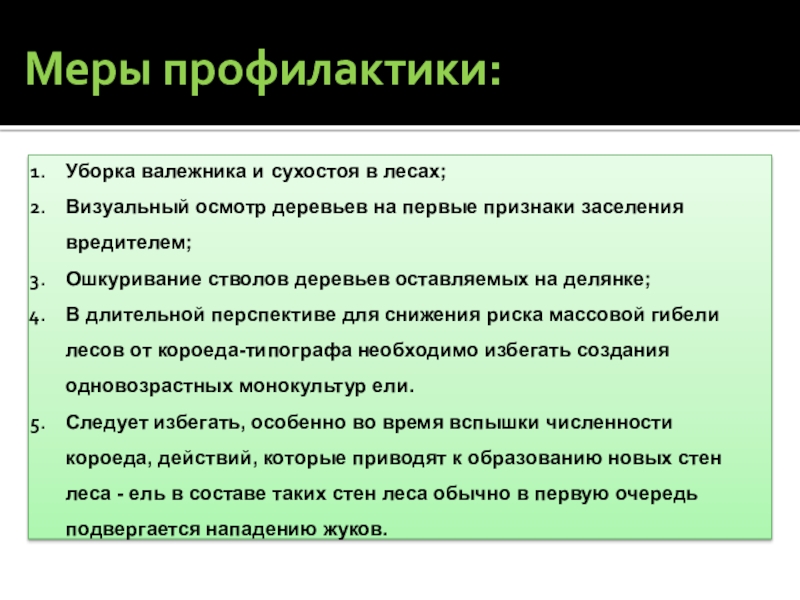 Меры профилактики:

1. Уборка валежника и сухостоя в лесах;
2. Визуальный осмотр деревьев на первые признаки заселения вредителем;
3. Ошкуривание стволов деревьев оставляемых на делянке;
4. В длительной перспективе для снижения риска массовой гибели лесов от короеда-типографа необходимо избегать создания одновозрастных монокультур ели.
5. Следует избегать, особенно во время вспышки численности короеда, действий, которые приводят к образованию новых стен леса - ель в составе таких стен леса обычно в первую очередь подвергается нападению жуков.